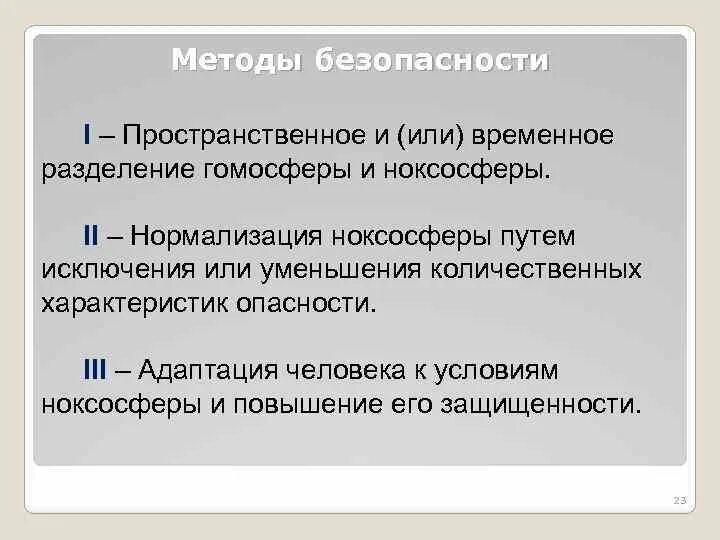 Методы безопасности

I – Пространственное и (или) временное разделение гомосферы и ноксосферы.

II – Нормализация ноксосферы путем исключения или уменьшения количественных характеристик опасности.

III – Адаптация человека к условиям ноксосферы и повышение его защищенности.

23